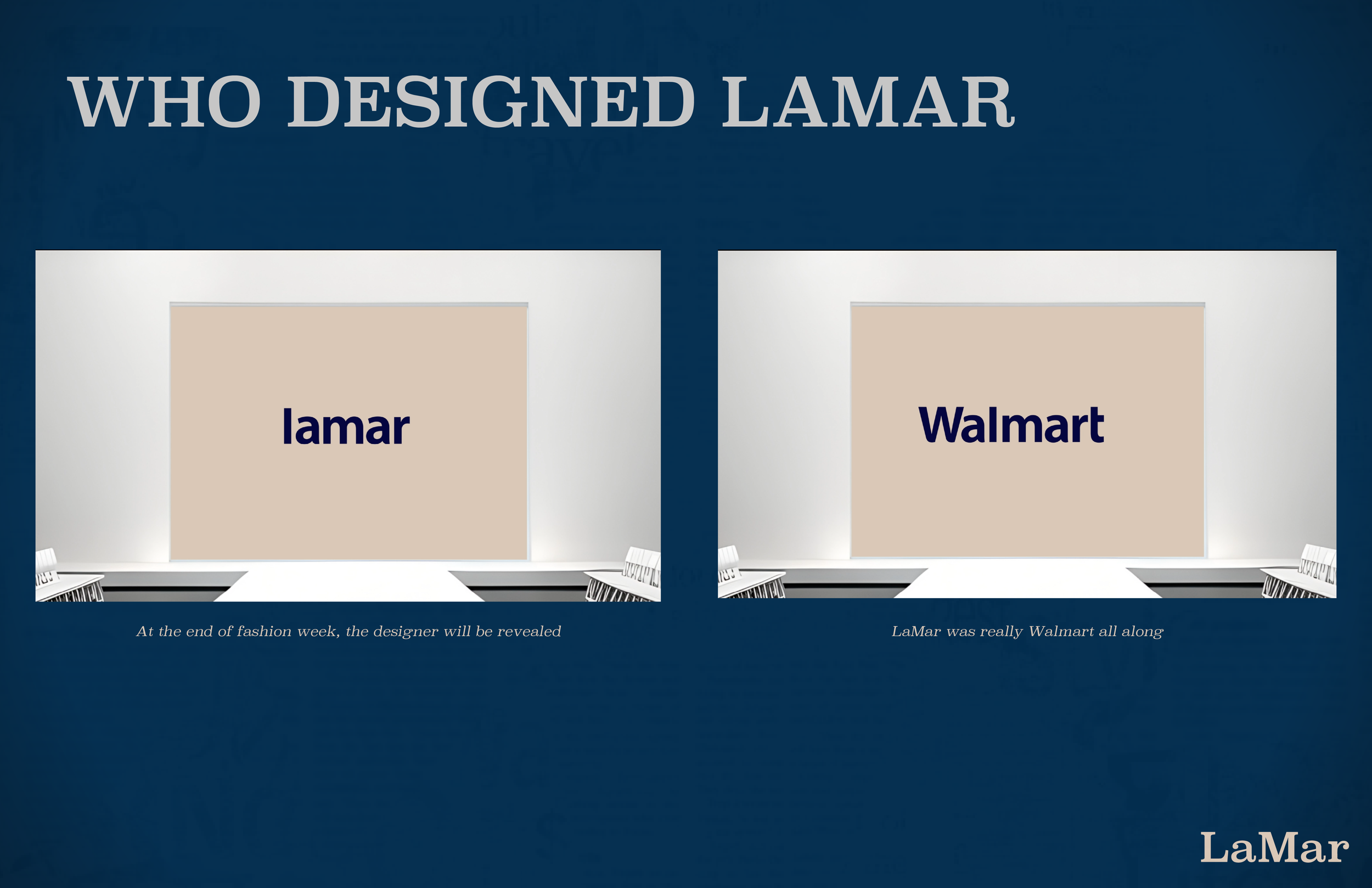 WHO DESIGNED LAMAR

lamar

At the end of fashion week, the designer will be revealed

Walmart

LaMar was really Walmart all along

LaMar